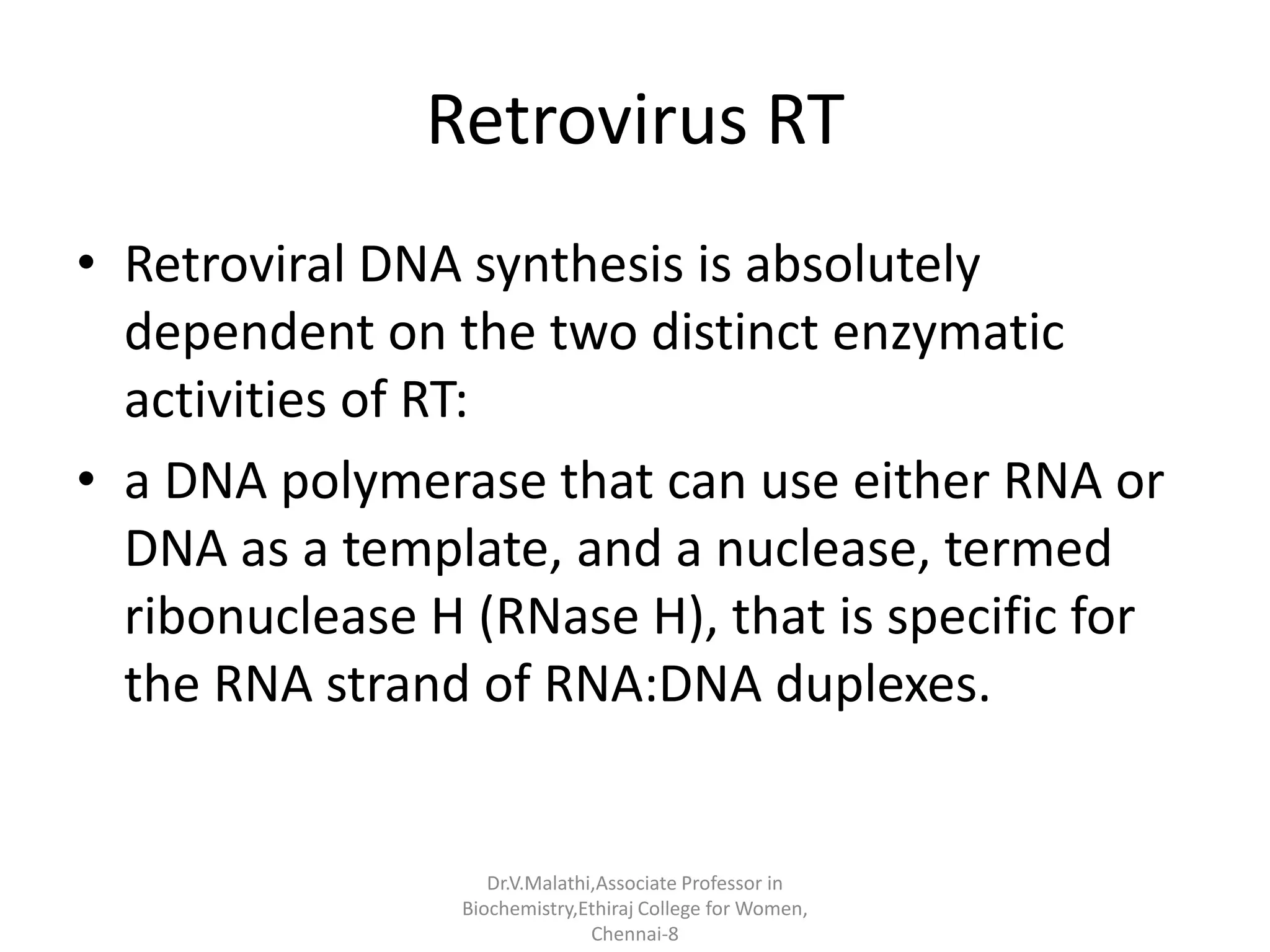 Retrovirus RT

• Retroviral DNA synthesis is absolutely dependent on the two distinct enzymatic activities of RT:

• a DNA polymerase that can use either RNA or DNA as a template, and a nuclease, termed ribonuclease H (RNase H), that is specific for the RNA strand of RNA:DNA duplexes.

Dr.V.Malathi,Associate Professor in Biochemistry,Ethiraj College for Women, Chennai-8